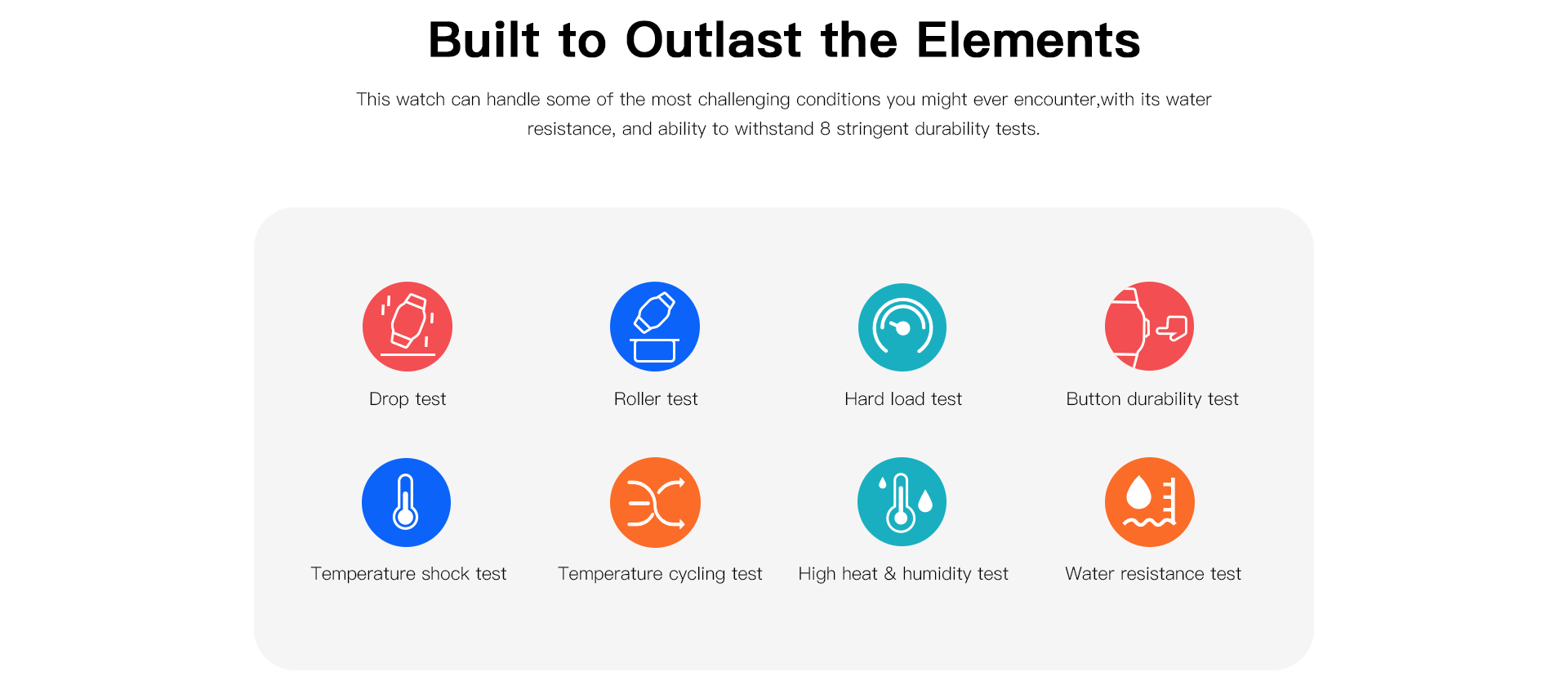 Built to Outlast the Elements

This watch can handle some of the most challenging conditions you might ever encounter,with its water resistance, and ability to withstand 8 stringent durability tests.

Drop test

Roller test

Hard load test

Button durability test

Temperature shock test

Temperature cycling test

High heat & humidity test

Water resistance test